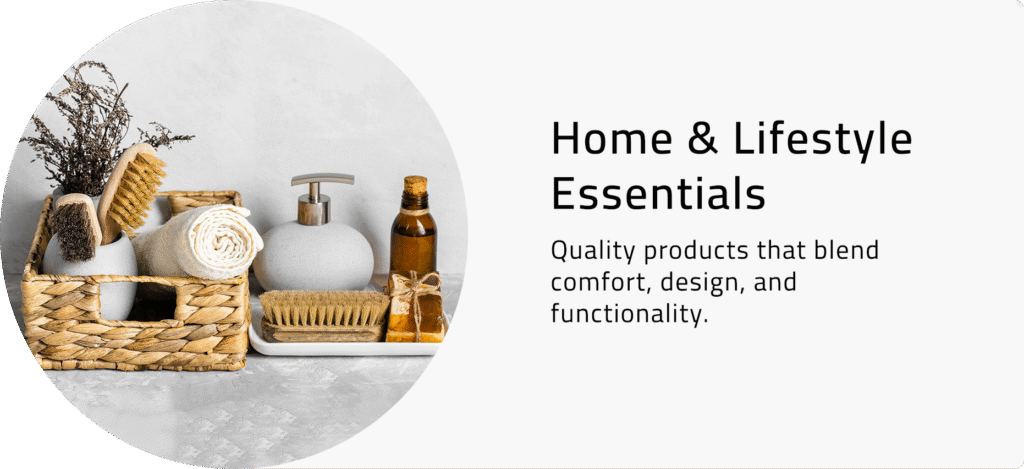 Home & Lifestyle Essentials

Quality products that blend comfort, design, and functionality.